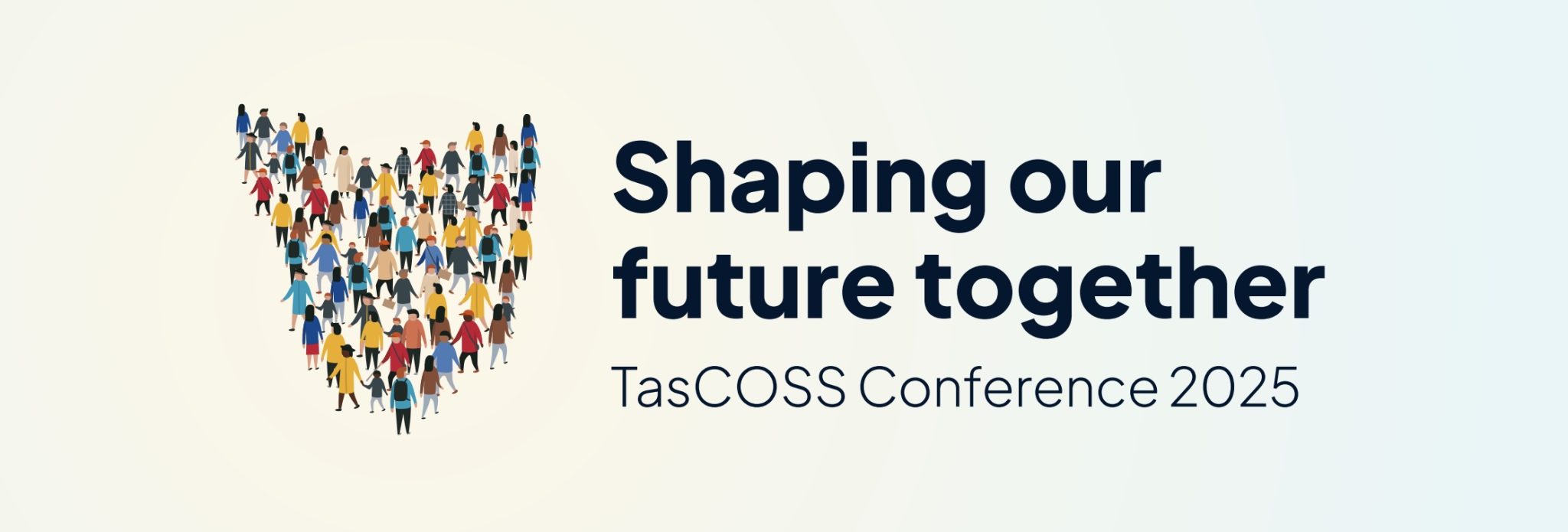 Shaping our future together

TasCOSS Conference 2025